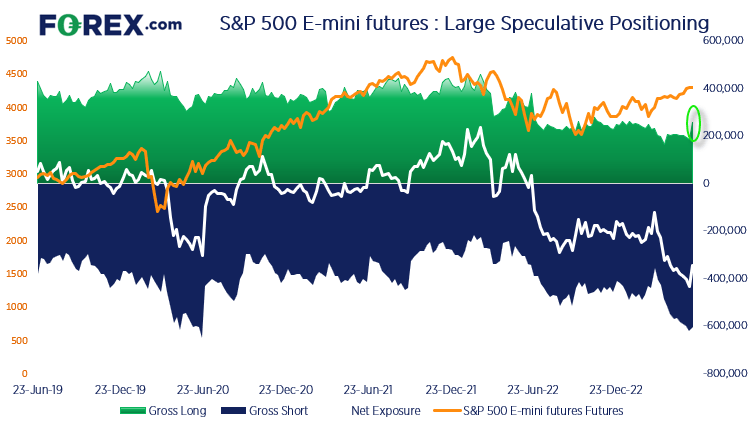 FOREX.com

S&P 500 E-mini futures : Large Speculative Positioning

5000
4500
4000
3500
3000
2500
2000
1500
1000
500
0

600,000
400,000
200,000
0
-200,000
-400,000
-600,000
-800,000

23-Jun-19
23-Dec-19
23-Jun-20
23-Dec-20
23-Jun-21
23-Dec-21
23-Jun-22
23-Dec-22

Gross Long
Gross Short
Net Exposure
S&P 500 E-mini futures Futures